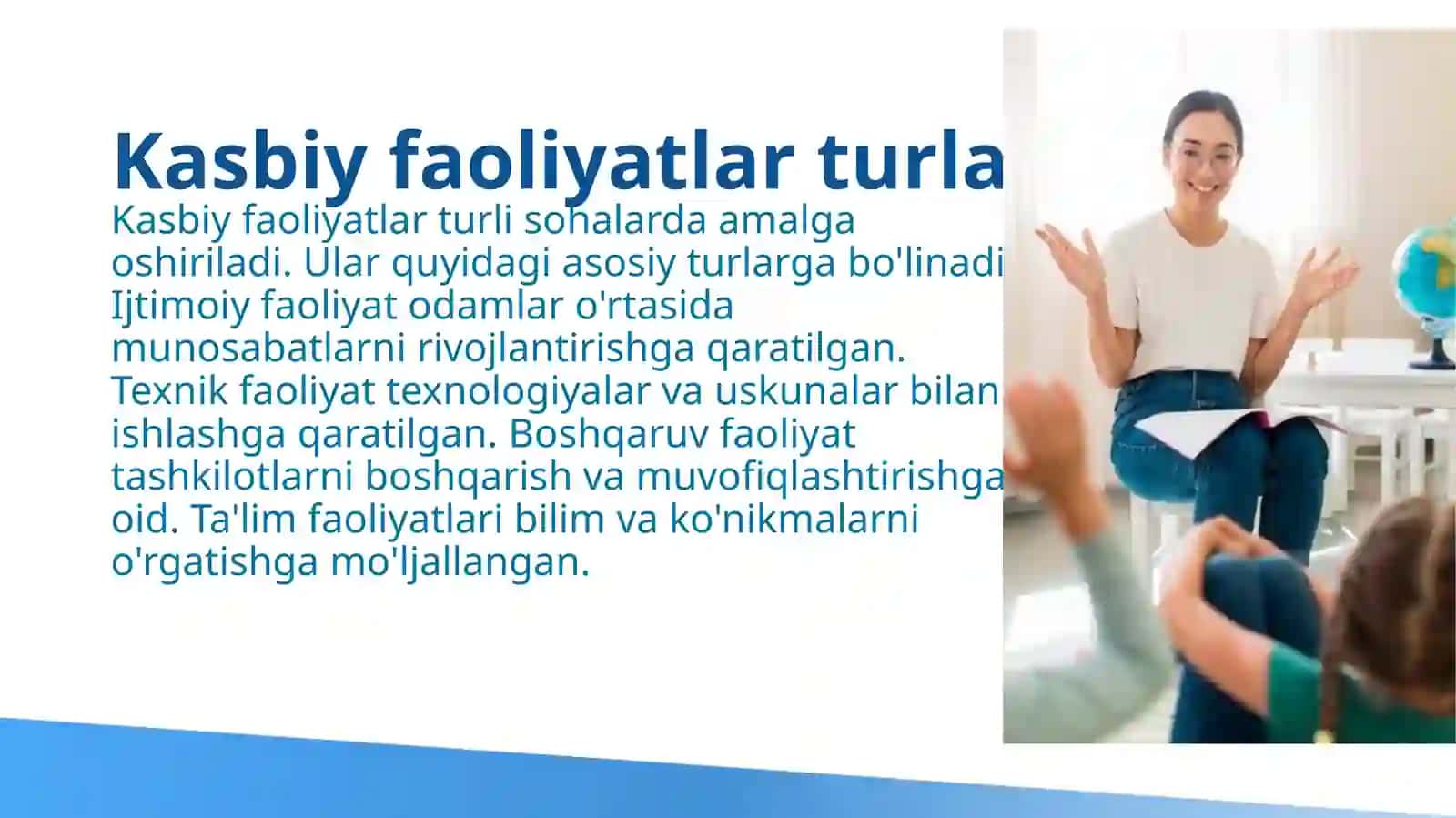 Kasbiy faoliyatlar turla

Kasbiy faoliyatlar turli sohalarda amalga oshiriladi. Ular quyidagi asosiy turlarga bo'linadi Ijtimoiy faoliyat odamlar o'rtasida munosabatlarni rivojlantirishga qaratilgan. Texnik faoliyat texnologiyalar va uskunalar bilan ishlashga qaratilgan. Boshqaruv faoliyat tashkilotlarni boshqarish va muvofiqlashtirishga oid. Ta'lim faoliyatlari bilim va ko'nikmalarni o'rgatishga mo'ljallangan.